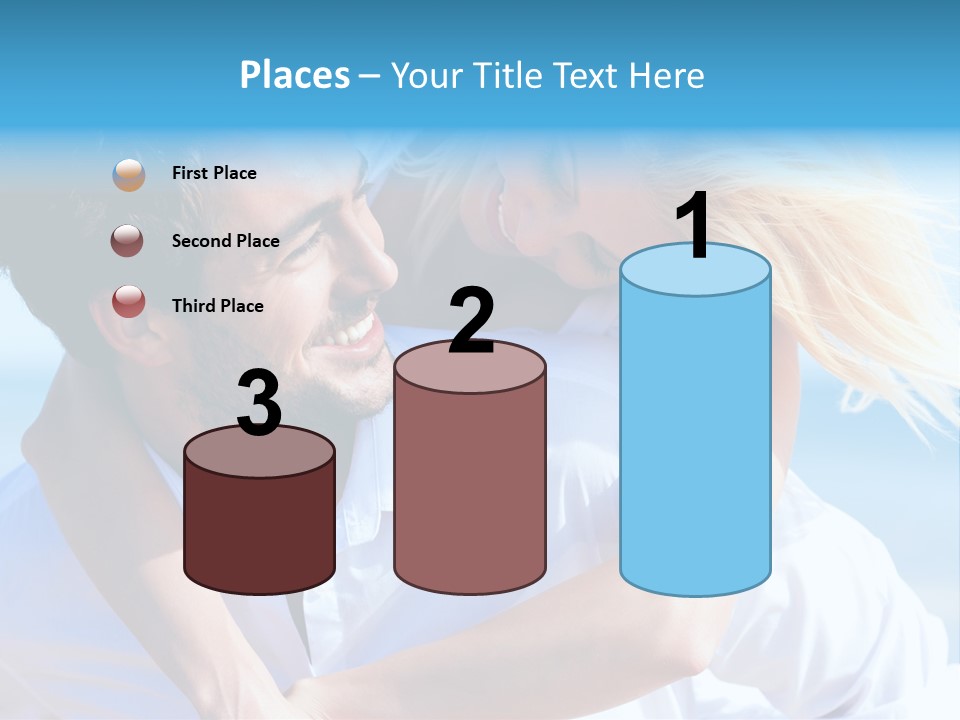 Places – Your Title Text Here

First Place

Second Place

Third Place

3

2

1